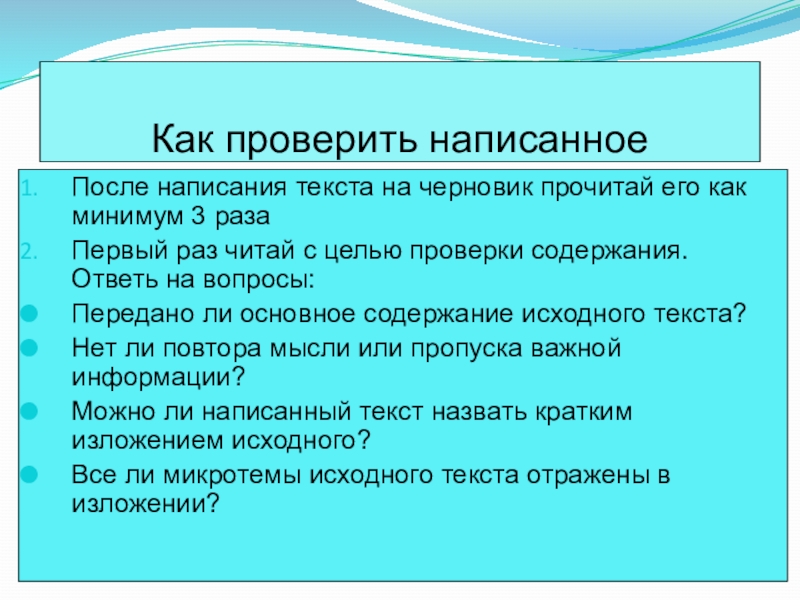 Как проверить написанное

1. После написания текста на черновик прочитай его как минимум 3 раза
2. Первый раз читай с целью проверки содержания. Ответь на вопросы:
- Передано ли основное содержание исходного текста?
- Нет ли повтора мысли или пропуска важной информации?
- Можно ли написанный текст назвать кратким изложением исходного?
- Все ли микротемы исходного текста отражены в изложении?